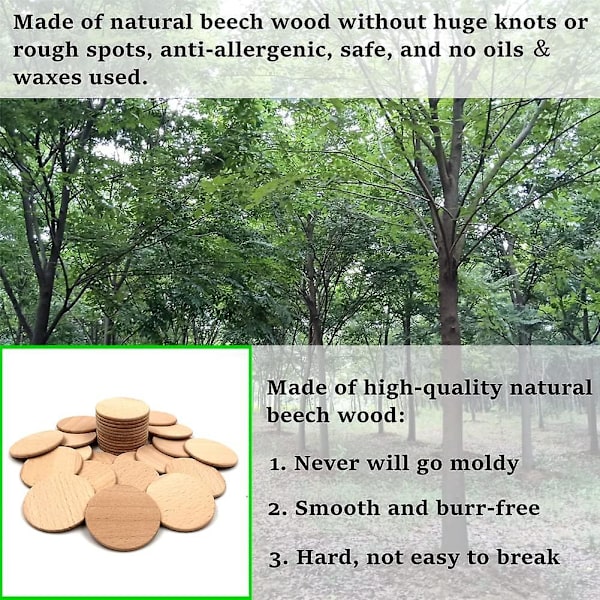 Made of natural beech wood without huge knots or rough spots, anti-allergenic, safe, and no oils & waxes used.

Made of high-quality natural beech wood:

1. Never will go moldy

2. Smooth and burr-free

3. Hard, not easy to break